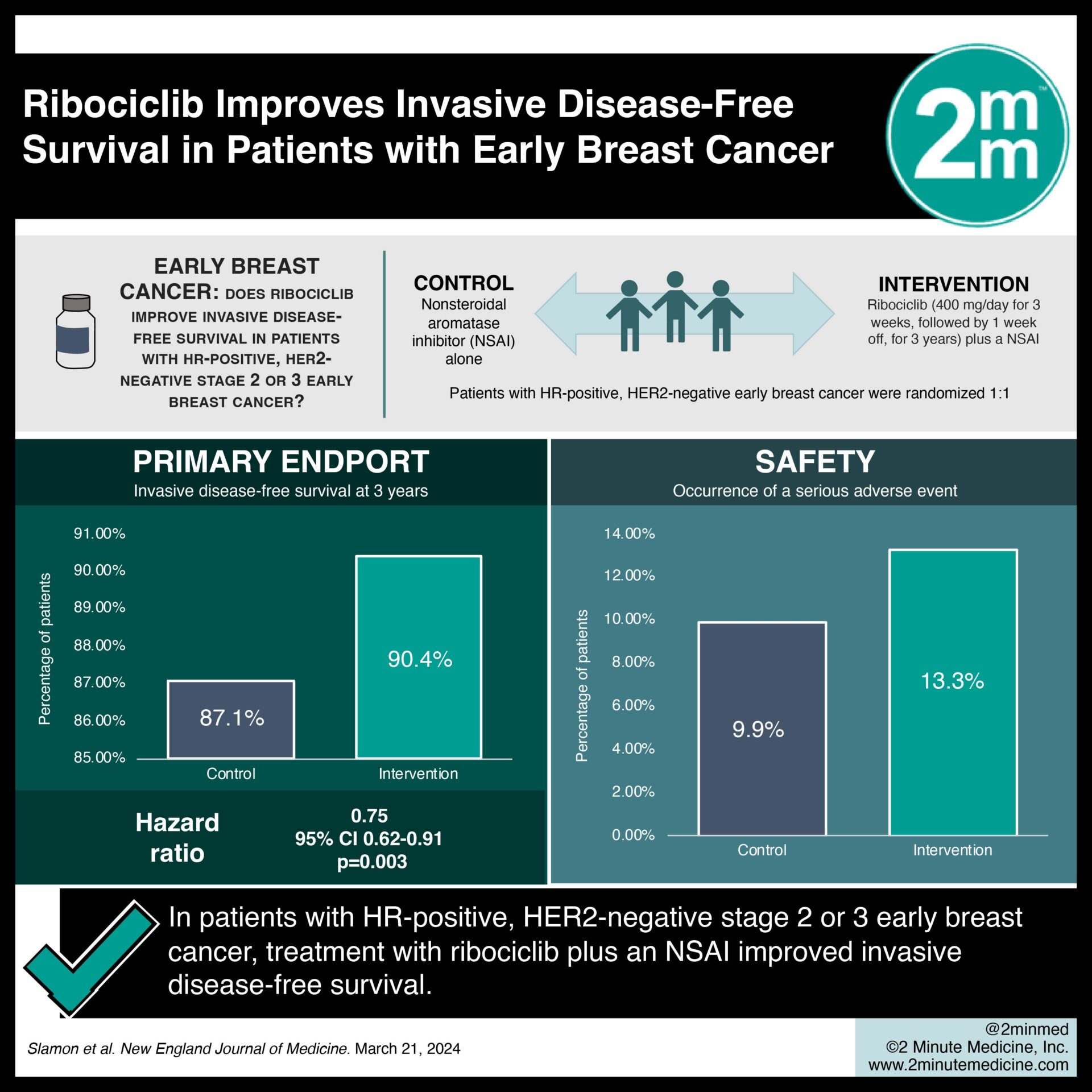 Ribociclib Improves Invasive Disease-Free Survival in Patients with Early Breast Cancer

2mm™

EARLY BREAST CANCER: DOES RIBOCICLIB IMPROVE INVASIVE DISEASE-FREE SURVIVAL IN PATIENTS WITH HR-POSITIVE, HER2-NEGATIVE STAGE 2 OR 3 EARLY BREAST CANCER?

CONTROL
Nonsteroidal aromatase inhibitor (NSAI) alone

INTERVENTION
Ribociclib (400 mg/day for 3 weeks, followed by 1 week off, for 3 years) plus a NSAI

Patients with HR-positive, HER2-negative early breast cancer were randomized 1:1

PRIMARY ENDPORT
Invasive disease-free survival at 3 years

Percentage of patients
91.00%
90.00%
89.00%
88.00%
87.00%
86.00%
85.00%
87.1%
90.4%
Control
Intervention

Hazard ratio
0.75
95% CI 0.62-0.91
p=0.003

SAFETY
Occurrence of a serious adverse event

Percentage of patients
14.00%
12.00%
10.00%
8.00%
6.00%
4.00%
2.00%
0.00%
9.9%
13.3%
Control
Intervention

In patients with HR-positive, HER2-negative stage 2 or 3 early breast cancer, treatment with ribociclib plus an NSAI improved invasive disease-free survival.

Slamon et al. New England Journal of Medicine. March 21, 2024

@2minmed
©2 Minute Medicine, Inc.
www.2minutemedicine.com